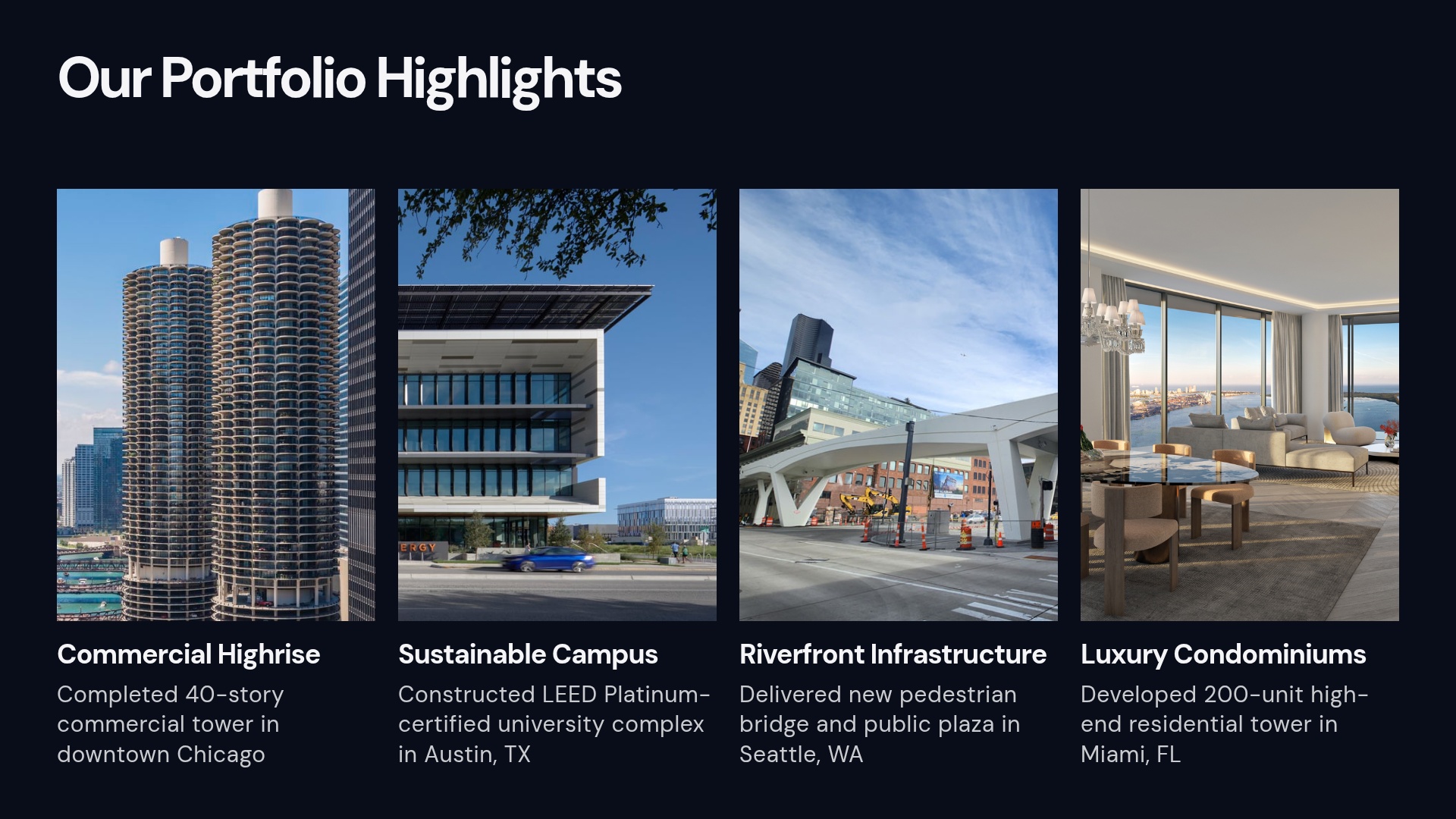 Our Portfolio Highlights

ERGY

Commercial Highrise
Completed 40-story commercial tower in downtown Chicago

Sustainable Campus
Constructed LEED Platinum-certified university complex in Austin, TX

Riverfront Infrastructure
Delivered new pedestrian bridge and public plaza in Seattle, WA

Luxury Condominiums
Developed 200-unit high-end residential tower in Miami, FL